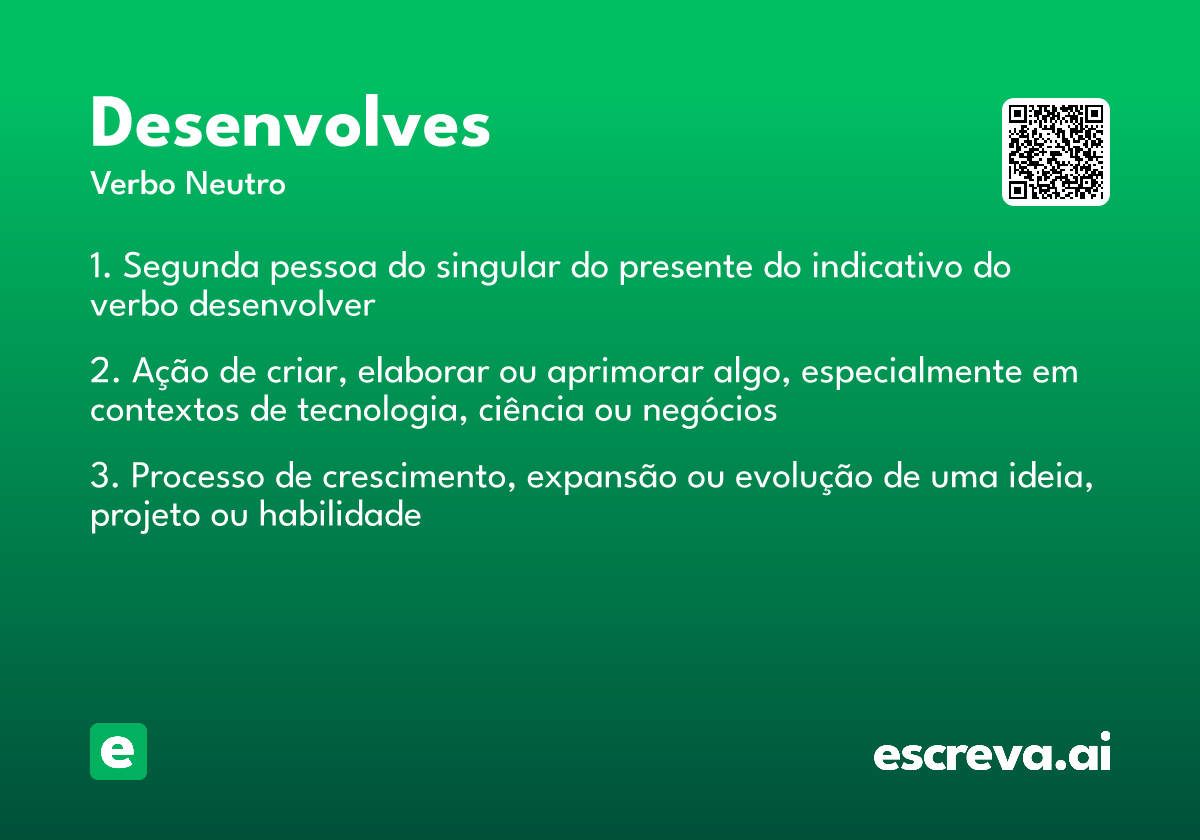 Desenvolves
Verbo Neutro

1. Segunda pessoa do singular do presente do indicativo do verbo desenvolver

2. Ação de criar, elaborar ou aprimorar algo, especialmente em contextos de tecnologia, ciência ou negócios

3. Processo de crescimento, expansão ou evolução de uma ideia, projeto ou habilidade

e

escreva.ai